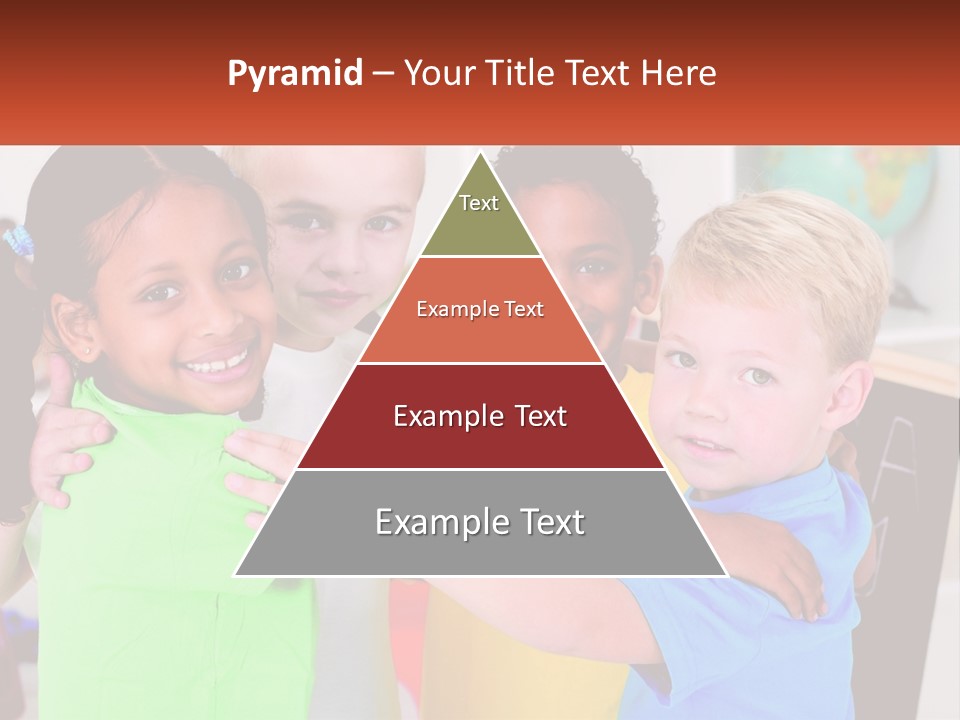 Pyramid – Your Title Text Here

Text

Example Text

Example Text

Example Text